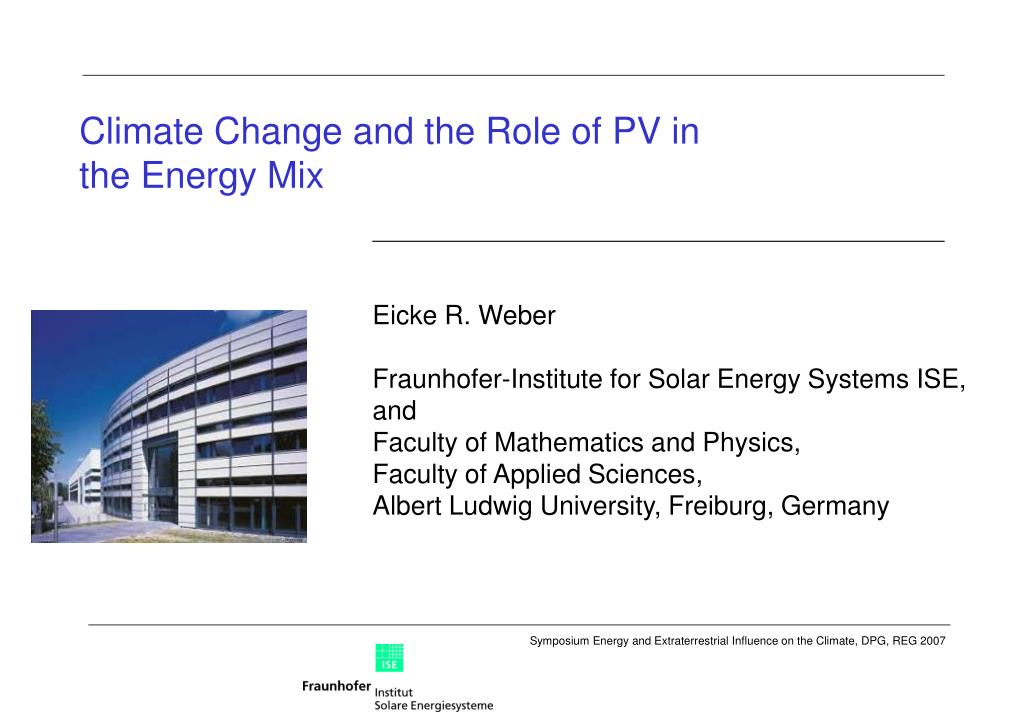 Climate Change and the Role of PV in the Energy Mix

Eicke R. Weber

Fraunhofer-Institute for Solar Energy Systems ISE, and
Faculty of Mathematics and Physics,
Faculty of Applied Sciences,
Albert Ludwig University, Freiburg, Germany

Symposium Energy and Extraterrestrial Influence on the Climate, DPG, REG 2007

ISE
Fraunhofer Institut
Solare Energiesysteme